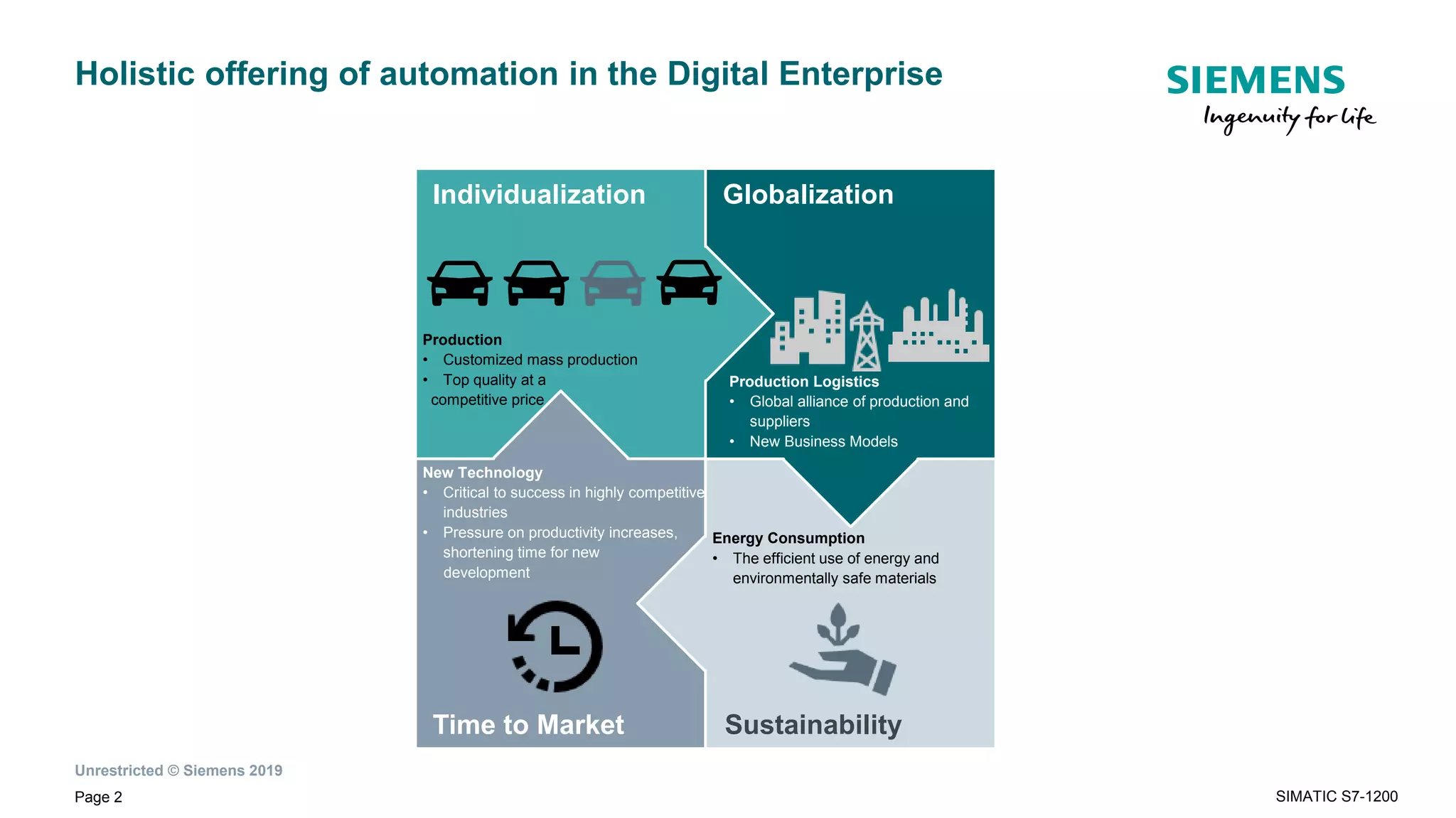 Holistic offering of automation in the Digital Enterprise

SIEMENS
Ingenuity for life

Individualization

Production
• Customized mass production
• Top quality at a competitive price

Globalization

Production Logistics
• Global alliance of production and suppliers
• New Business Models

New Technology
• Critical to success in highly competitive industries
• Pressure on productivity increases, shortening time for new development

Time to Market

Energy Consumption
• The efficient use of energy and environmentally safe materials

Sustainability

Unrestricted © Siemens 2019

Page 2

SIMATIC S7-1200